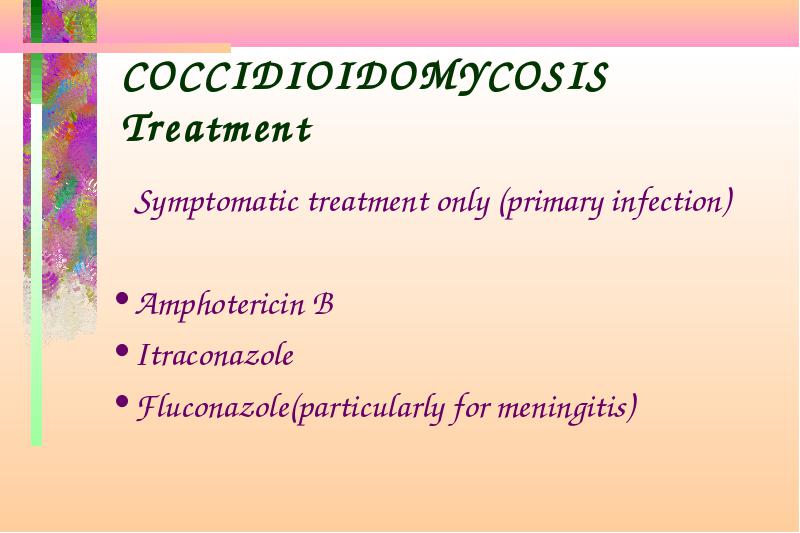 COCCIDIOIDOMYCOSIS
Treatment

Symptomatic treatment only (primary infection)

• Amphotericin B
• Itraconazole
• Fluconazole(particularly for meningitis)